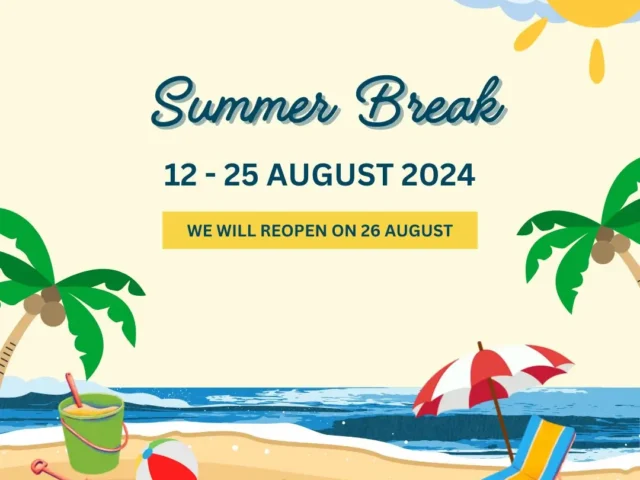 Summer Break

12 - 25 AUGUST 2024

WE WILL REOPEN ON 26 AUGUST